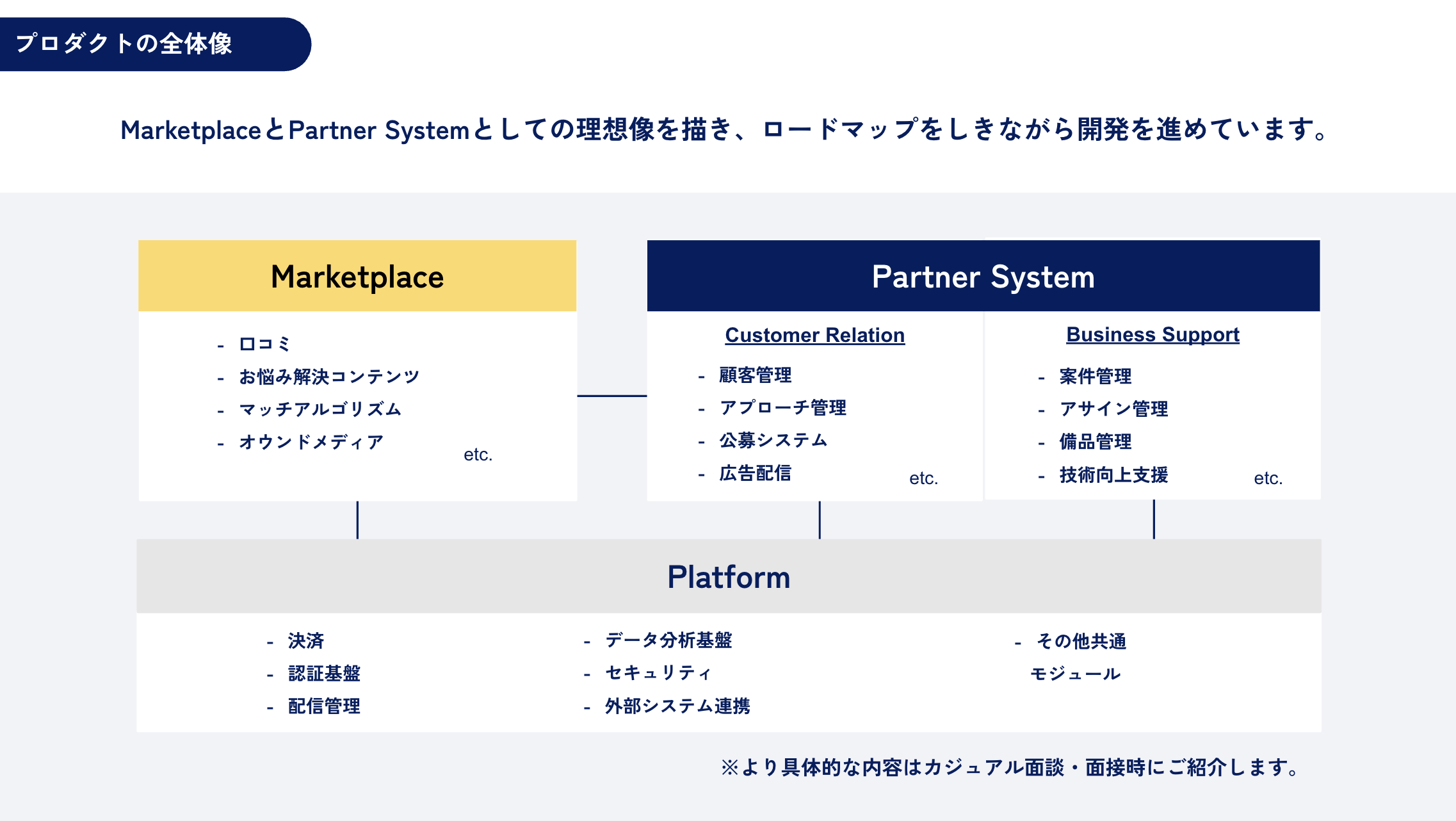 プロダクトの全体像

MarketplaceとPartner Systemとしての理想像を描き、ロードマップをしきながら開発を進めています。

Marketplace

- 口コミ
- お悩み解決コンテンツ
- マッチアルゴリズム
- オウンドメディア

etc.

Partner System

Customer Relation

- 顧客管理
- アプローチ管理
- 公募システム
- 広告配信

etc.

Business Support

- 案件管理
- アサイン管理
- 備品管理
- 技術向上支援

etc.

Platform

- 決済
- 認証基盤
- 配信管理

- データ分析基盤
- セキュリティ
- 外部システム連携

- その他共通モジュール

※より具体的な内容はカジュアル面談・面接時にご紹介します。